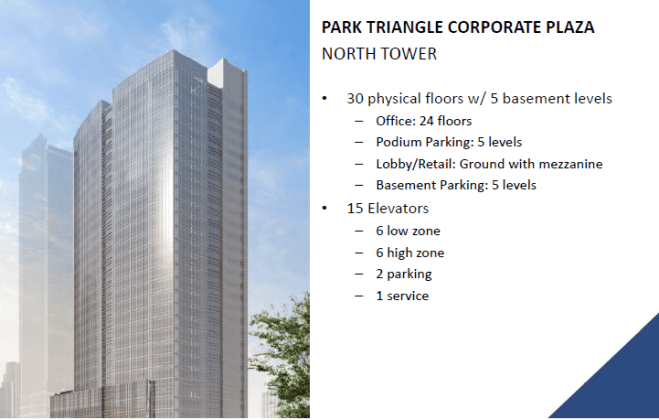 PARK TRIANGLE CORPORATE PLAZA
NORTH TOWER

• 30 physical floors w/ 5 basement levels
  – Office: 24 floors
  – Podium Parking: 5 levels
  – Lobby/Retail: Ground with mezzanine
  – Basement Parking: 5 levels
• 15 Elevators
  – 6 low zone
  – 6 high zone
  – 2 parking
  – 1 service